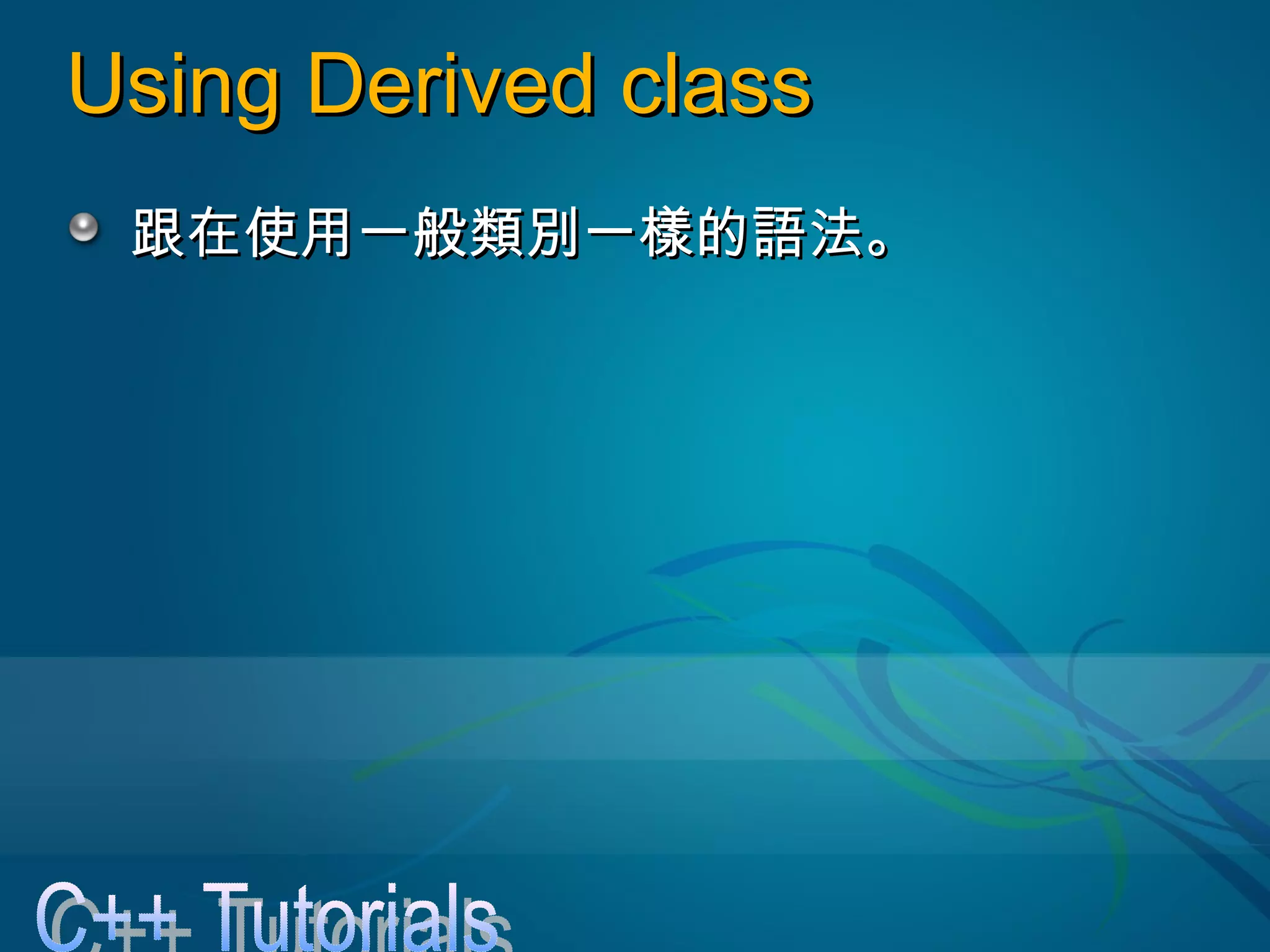 Using Derived class

跟在使用一般類別一樣的語法。

C++ Tutorials